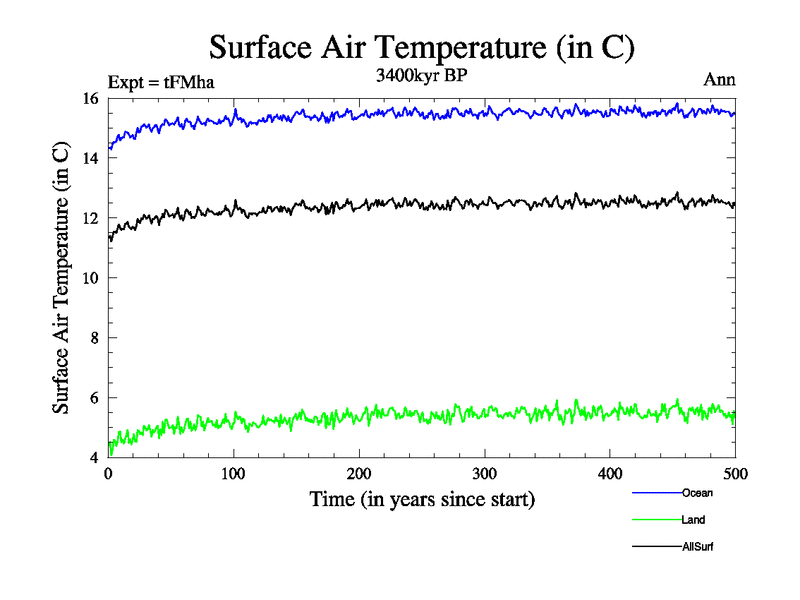 Surface Air Temperature (in C)

Expt = tFMha

3400kyr BP

Ann

Surface Air Temperature (in C)

16
14
12
10
8
6
4

0
100
200
300
400
500

Time (in years since start)

Ocean
Land
AllSurf